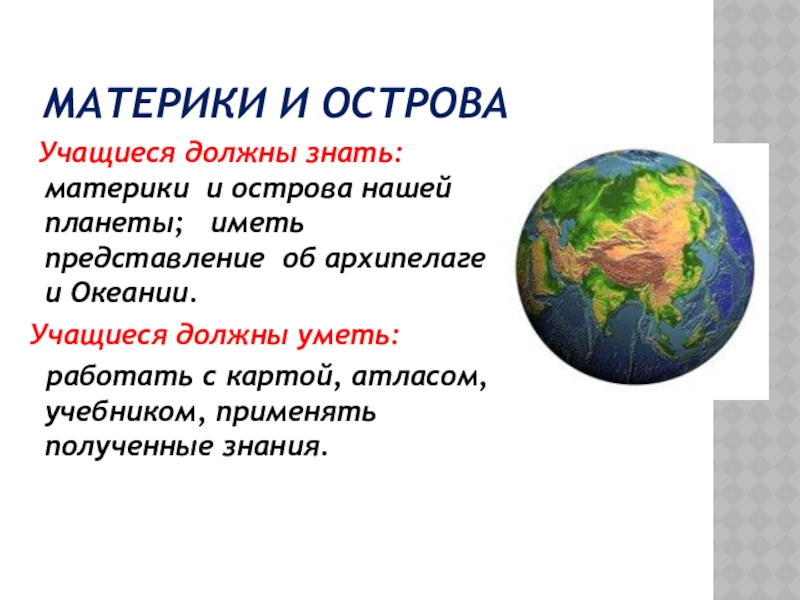 МАТЕРИКИ И ОСТРОВА

Учащиеся должны знать: материки и острова нашей планеты; иметь представление об архипелаге и Океании.

Учащиеся должны уметь:

работать с картой, атласом, учебником, применять полученные знания.